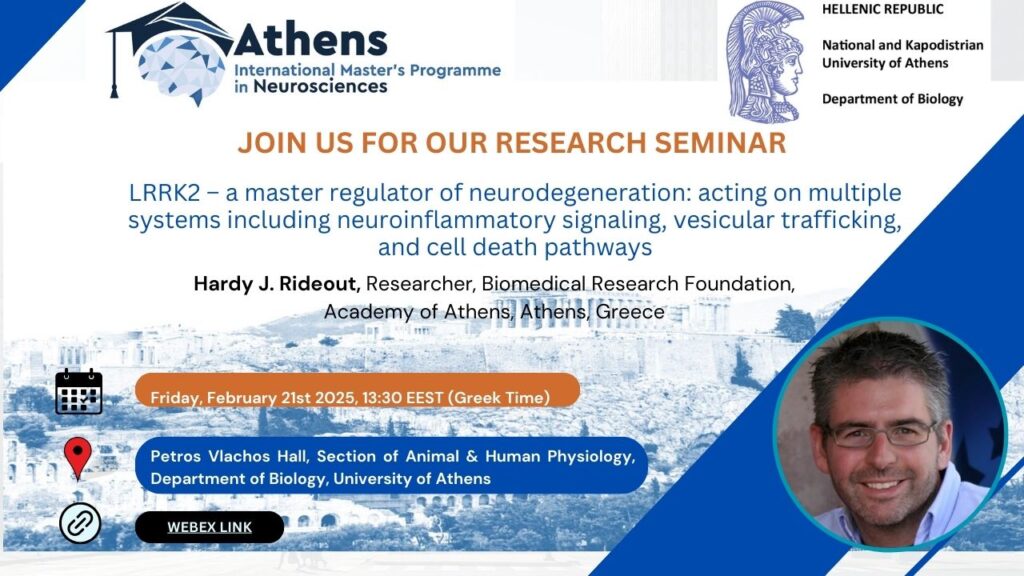 Athens
International Master's Programme in Neurosciences

HELLENIC REPUBLIC

National and Kapodistrian University of Athens

Department of Biology

JOIN US FOR OUR RESEARCH SEMINAR

LRRK2 – a master regulator of neurodegeneration: acting on multiple systems including neuroinflammatory signaling, vesicular trafficking, and cell death pathways

Hardy J. Rideout, Researcher, Biomedical Research Foundation, Academy of Athens, Athens, Greece

Friday, February 21st 2025, 13:30 EEST (Greek Time)

Petros Vlachos Hall, Section of Animal & Human Physiology, Department of Biology, University of Athens

WEBEX LINK